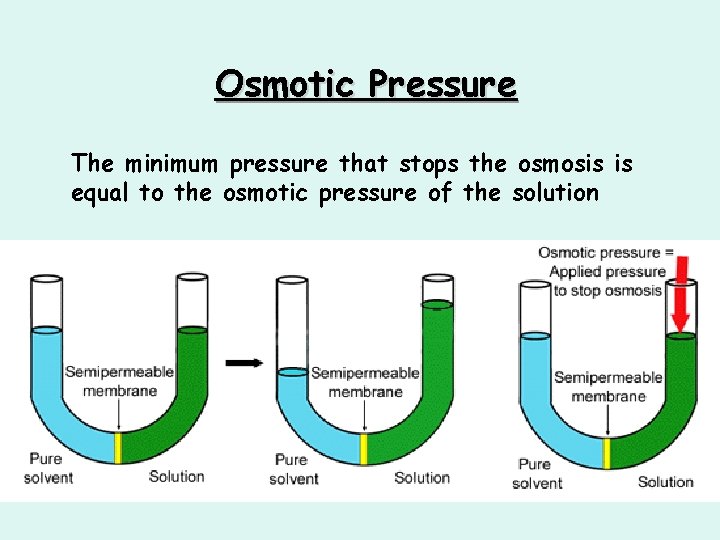 Osmotic Pressure

The minimum pressure that stops the osmosis is equal to the osmotic pressure of the solution

Semipermeable membrane

Pure solvent

Solution

Semipermeable membrane

Pure solvent

Solution

Osmotic pressure = Applied pressure to stop osmosis

Semipermeable membrane

Pure solvent

Solution